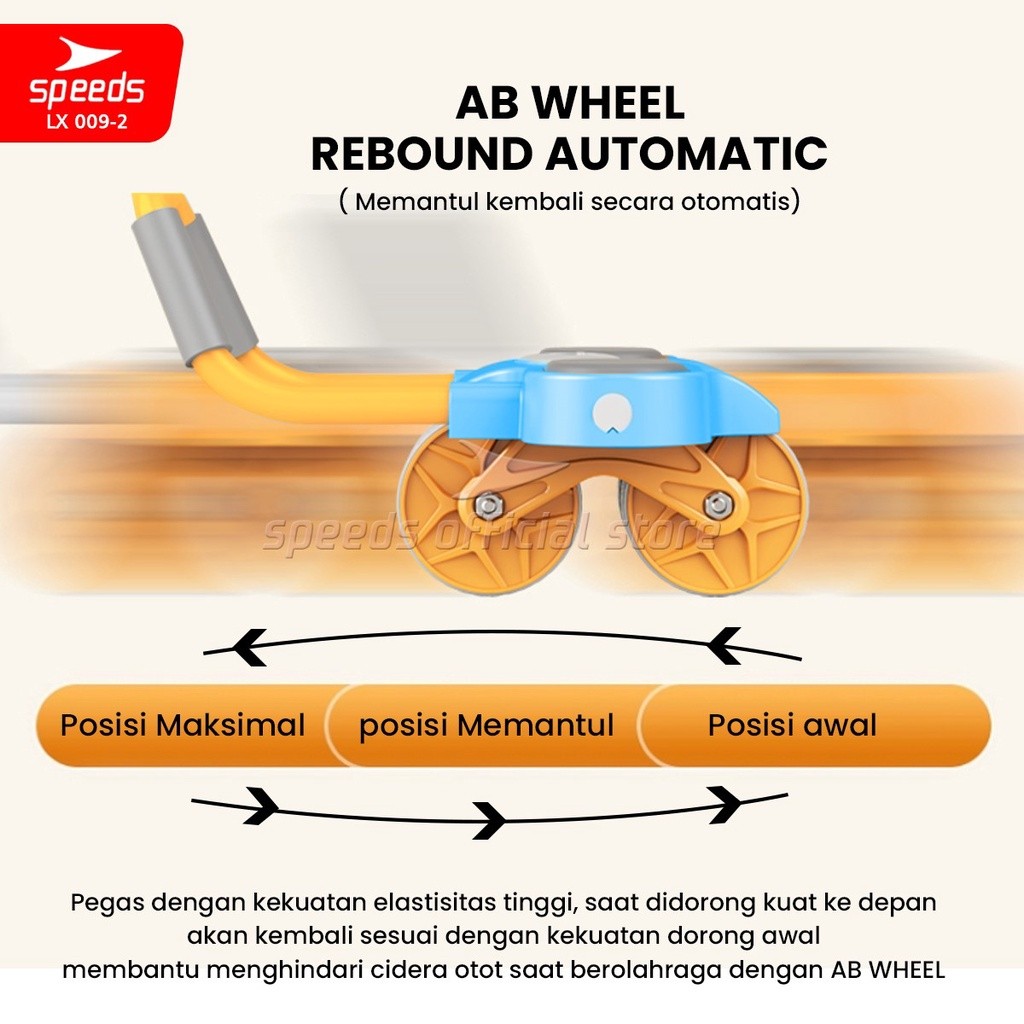 speeds
LX 009-2

AB WHEEL
REBOUND AUTOMATIC
( Memantul kembali secara otomatis)

speeds official store

Posisi Maksimal
posisi Memantul
Posisi awal

Pegas dengan kekuatan elastisitas tinggi, saat didorong kuat ke depan akan kembali sesuai dengan kekuatan dorong awal membantu menghindari cidera otot saat berolahraga dengan AB WHEEL